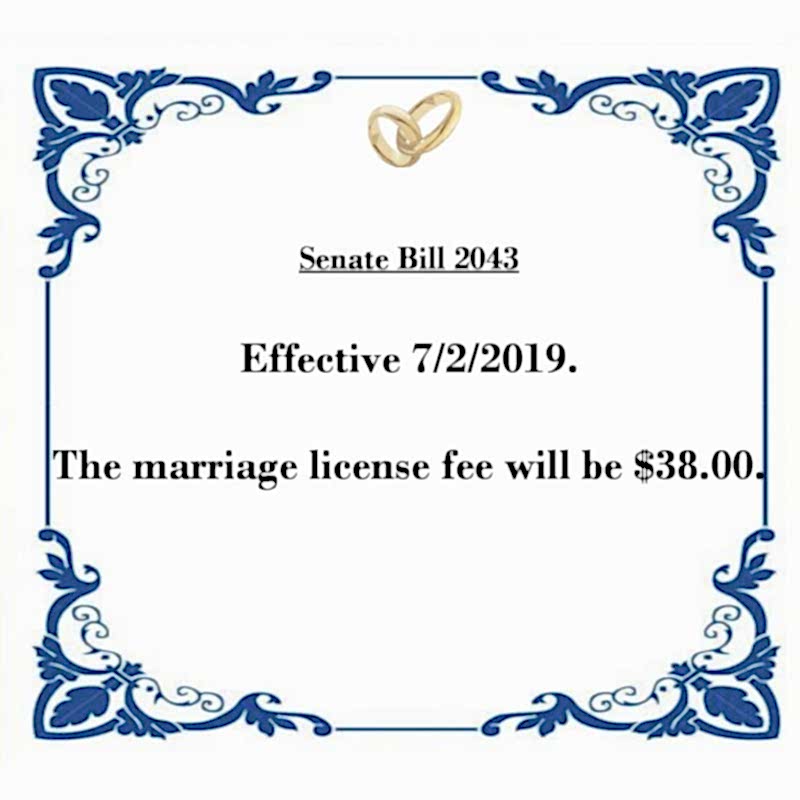 Senate Bill 2043

Effective 7/2/2019.

The marriage license fee will be \$38.00.